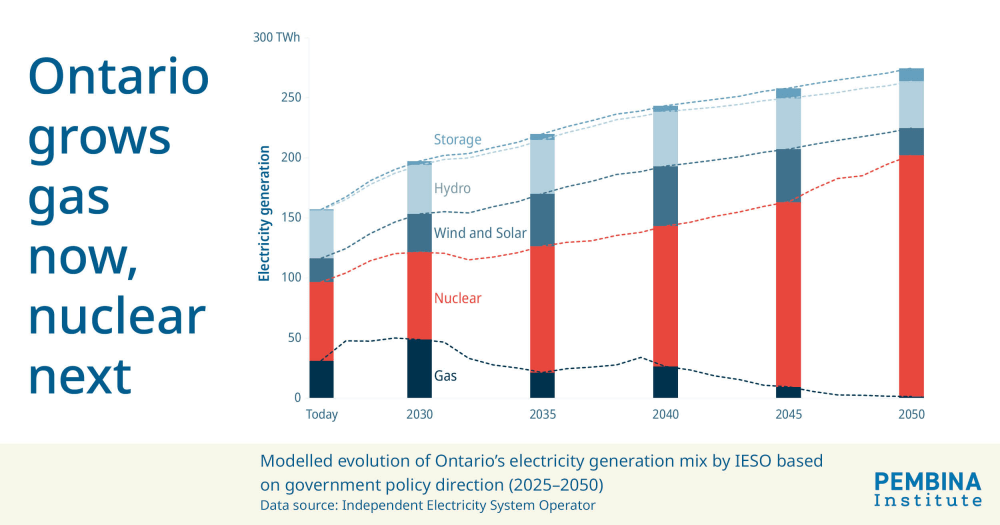 Ontario grows gas now, nuclear next

300 TWh
250
200
150
100
50
0

Electricity generation

Storage
Hydro
Wind and Solar
Nuclear
Gas

Today
2030
2035
2040
2045
2050

Modelled evolution of Ontario's electricity generation mix by IESO based on government policy direction (2025–2050)
Data source: Independent Electricity System Operator

PEMBINA
Institute